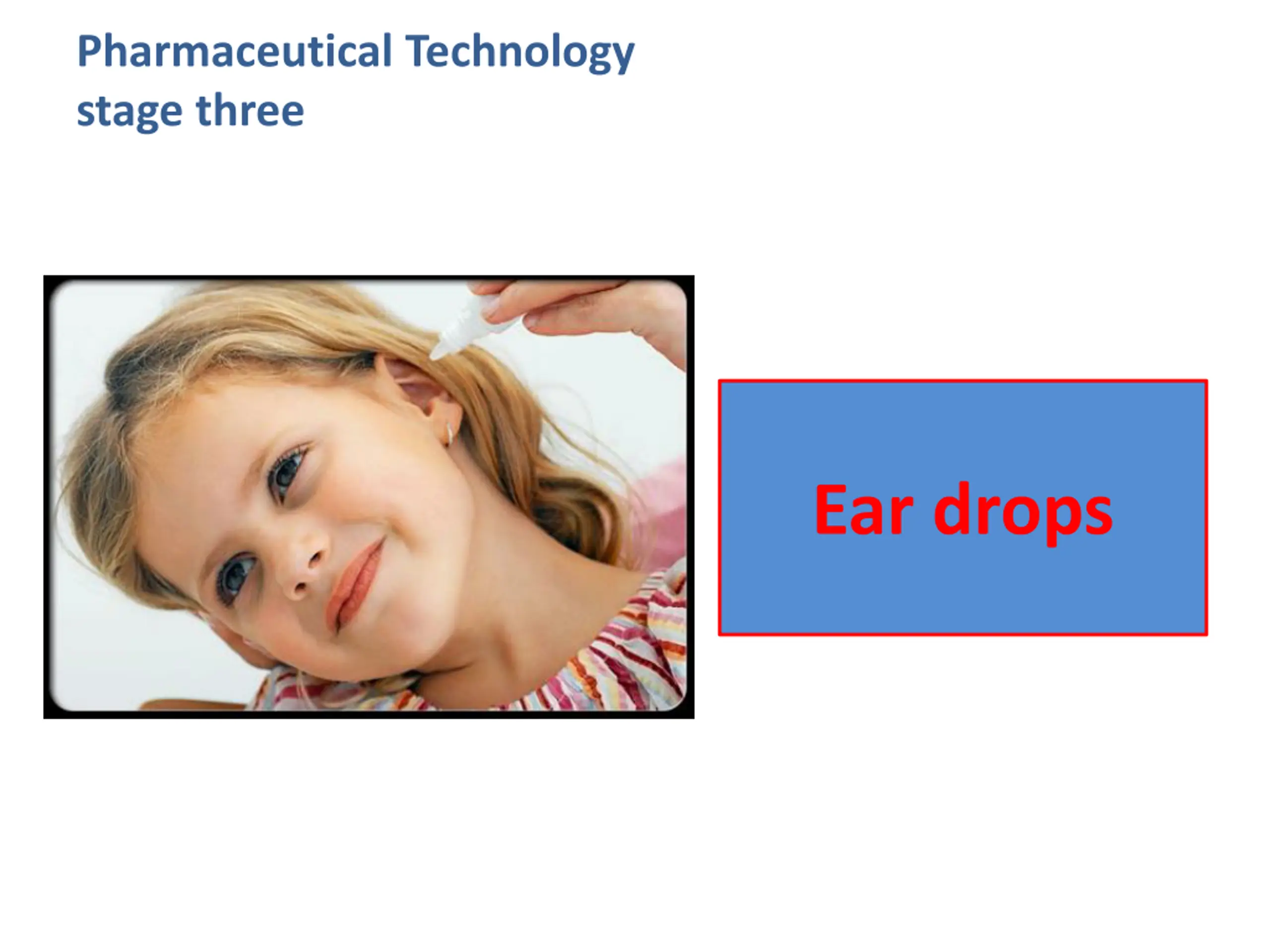 Pharmaceutical Technology
stage three

Ear drops